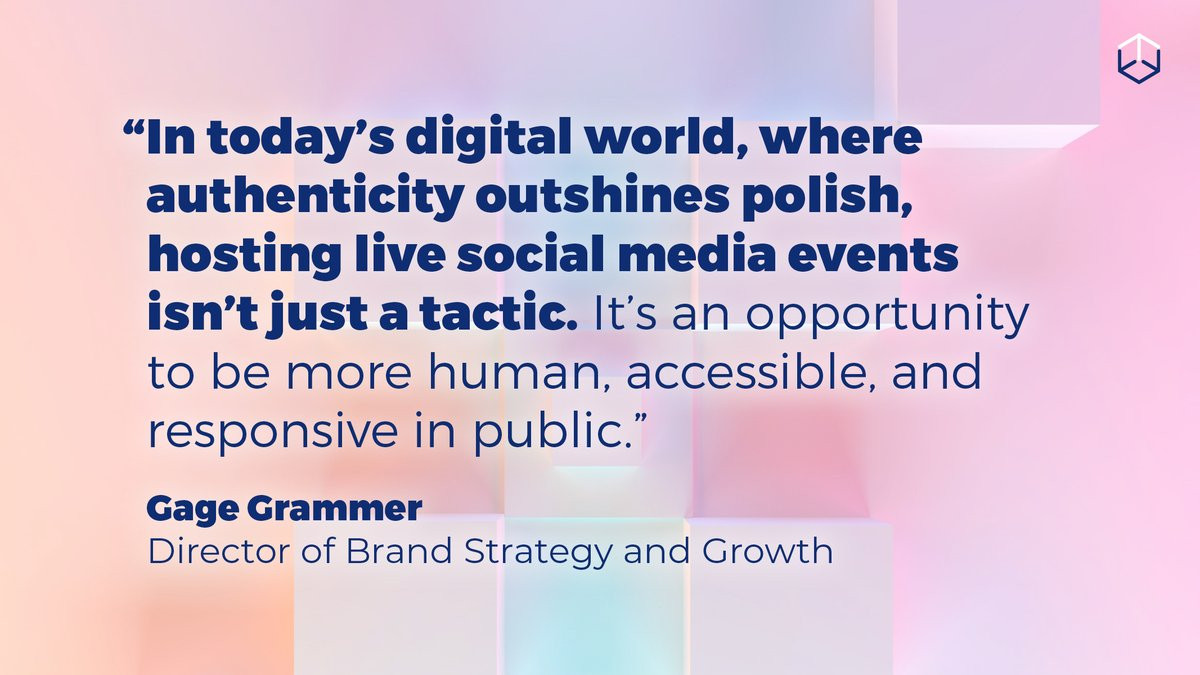 “In today’s digital world, where authenticity outshines polish, hosting live social media events isn’t just a tactic. It’s an opportunity to be more human, accessible, and responsive in public.”

Gage Grammer
Director of Brand Strategy and Growth